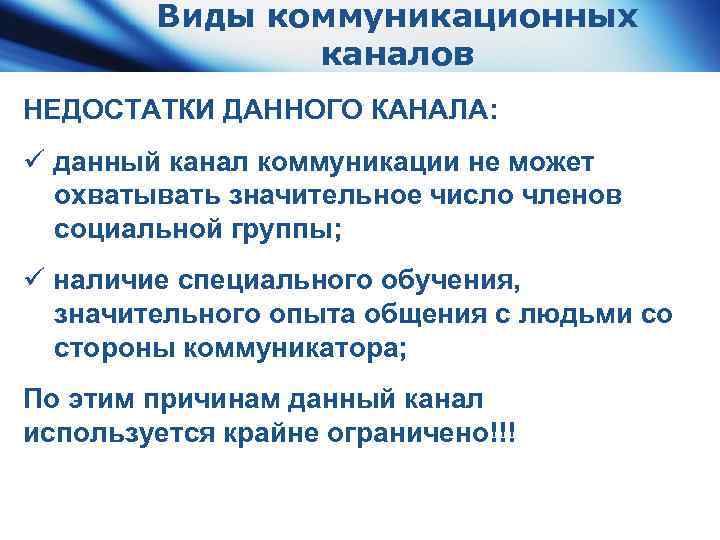 Виды коммуникационных каналов

НЕДОСТАТКИ ДАННОГО КАНАЛА:

✓ данный канал коммуникации не может охватывать значительное число членов социальной группы;

✓ наличие специального обучения, значительного опыта общения с людьми со стороны коммуникатора;

По этим причинам данный канал используется крайне ограничено!!!